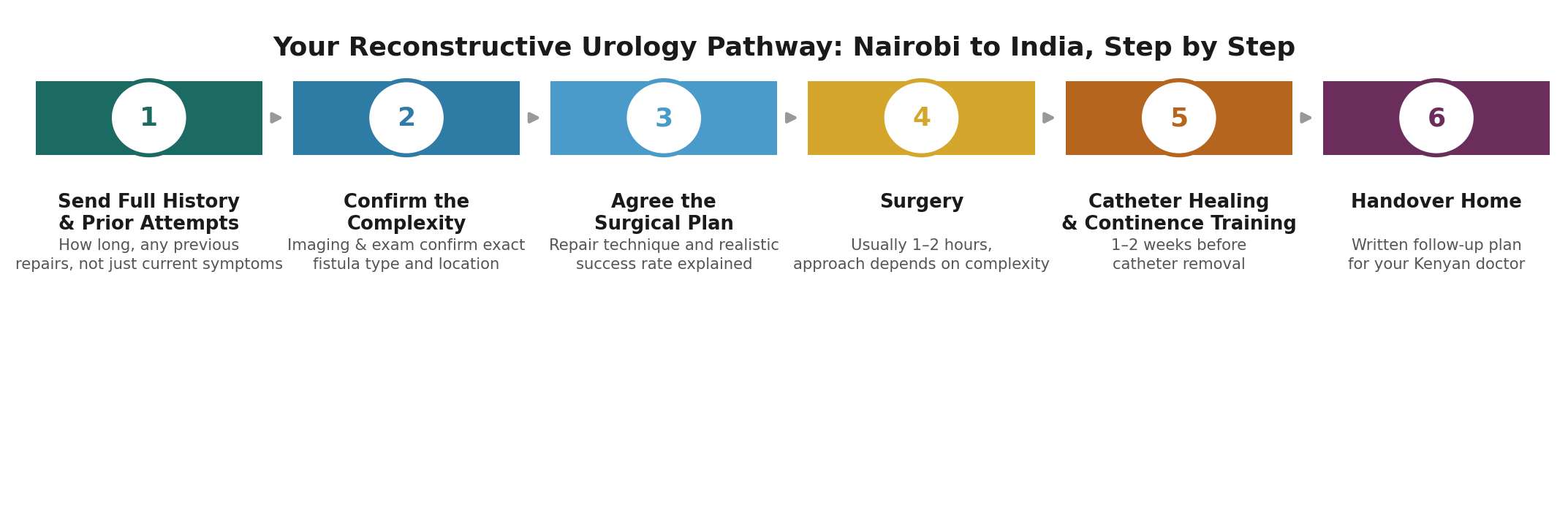 Your Reconstructive Urology Pathway: Nairobi to India, Step by Step

1

Send Full History & Prior Attempts

How long, any previous repairs, not just current symptoms

2

Confirm the Complexity

Imaging & exam confirm exact fistula type and location

3

Agree the Surgical Plan

Repair technique and realistic success rate explained

4

Surgery

Usually 1–2 hours, approach depends on complexity

5

Catheter Healing & Continence Training

1–2 weeks before catheter removal

6

Handover Home

Written follow-up plan for your Kenyan doctor